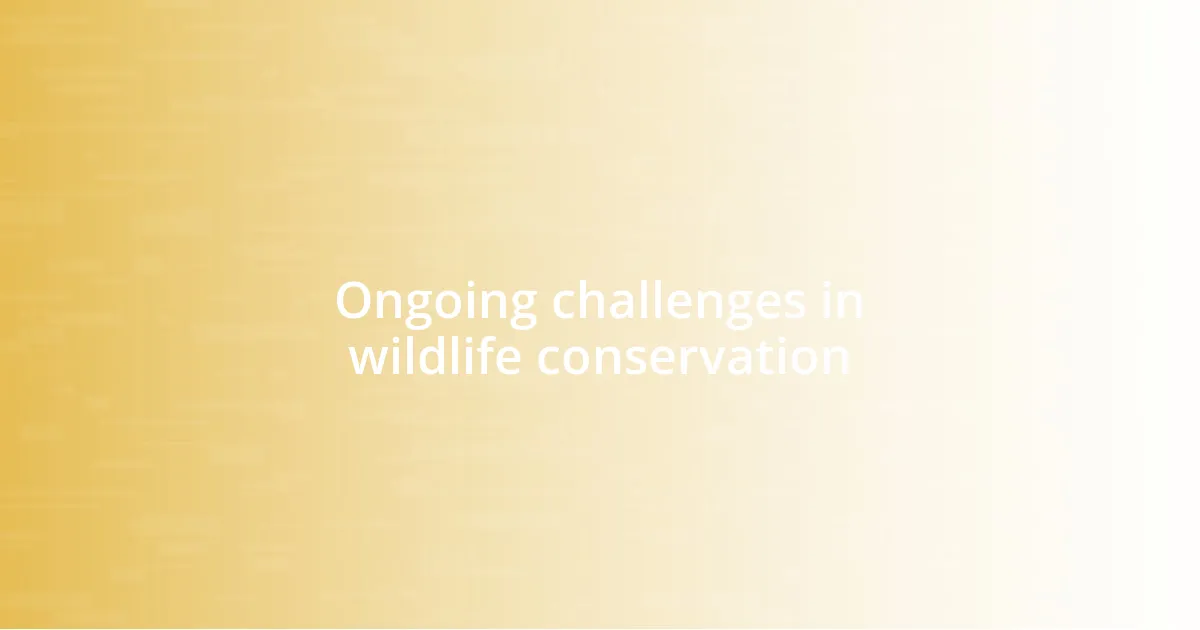 Ongoing challenges in wildlife conservation